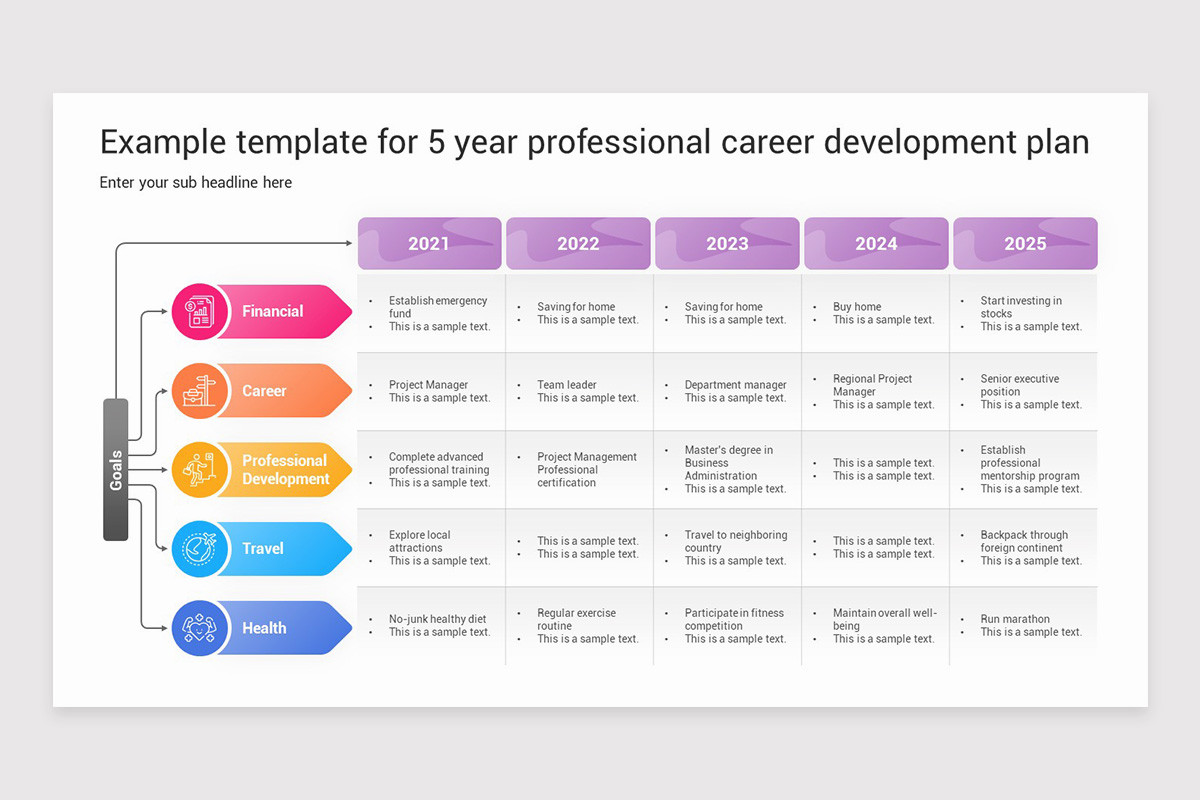 Example template for 5 year professional career development plan

Enter your sub headline here

Goals

| | 2021 | 2022 | 2023 | 2024 | 2025 |
|---|---|---|---|---|---|
| Financial | • Establish emergency fund • This is a sample text. | • Saving for home • This is a sample text. | • Saving for home • This is a sample text. | • Buy home • This is a sample text. | • Start investing in stocks • This is a sample text. |
| Career | • Project Manager • This is a sample text. | • Team leader • This is a sample text. | • Department manager • This is a sample text. | • Regional Project Manager • This is a sample text. | • Senior executive position • This is a sample text. |
| Professional Development | • Complete advanced professional training • This is a sample text. | • Project Management Professional certification | • Master's degree in Business Administration • This is a sample text. | • This is a sample text. • This is a sample text. | • Establish professional mentorship program • This is a sample text. |
| Travel | • Explore local attractions • This is a sample text. | • This is a sample text. • This is a sample text. | • Travel to neighboring country • This is a sample text. | • This is a sample text. • This is a sample text. | • Backpack through foreign continent • This is a sample text. |
| Health | • No-junk healthy diet • This is a sample text. | • Regular exercise routine • This is a sample text. | • Participate in fitness competition • This is a sample text. | • Maintain overall well-being • This is a sample text. | • Run marathon • This is a sample text. |